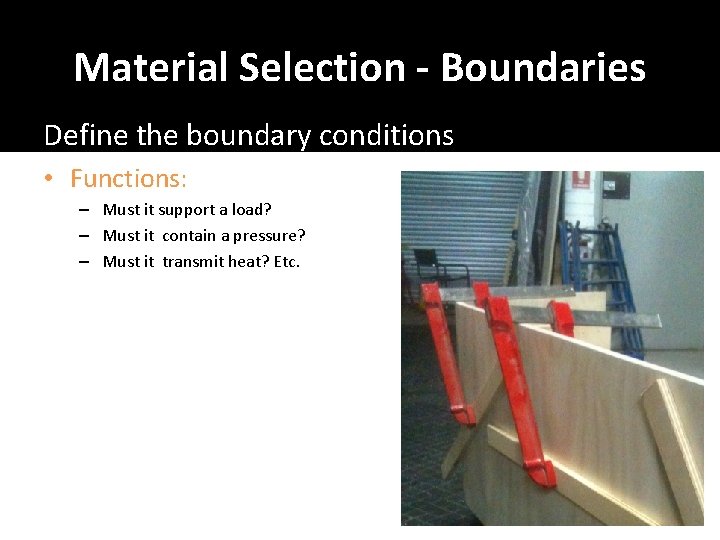 Material Selection - Boundaries

Define the boundary conditions

• Functions:

– Must it support a load?
– Must it contain a pressure?
– Must it transmit heat? Etc.